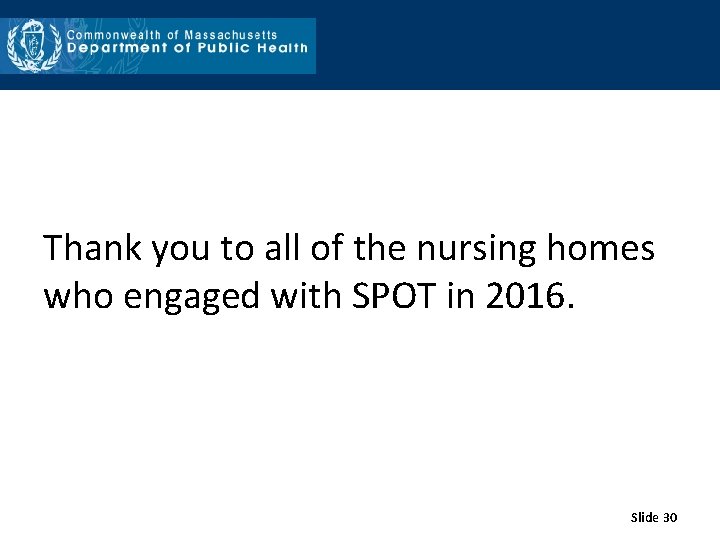 Commonwealth of Massachusetts
Department of Public Health

Thank you to all of the nursing homes who engaged with SPOT in 2016.

Slide 30